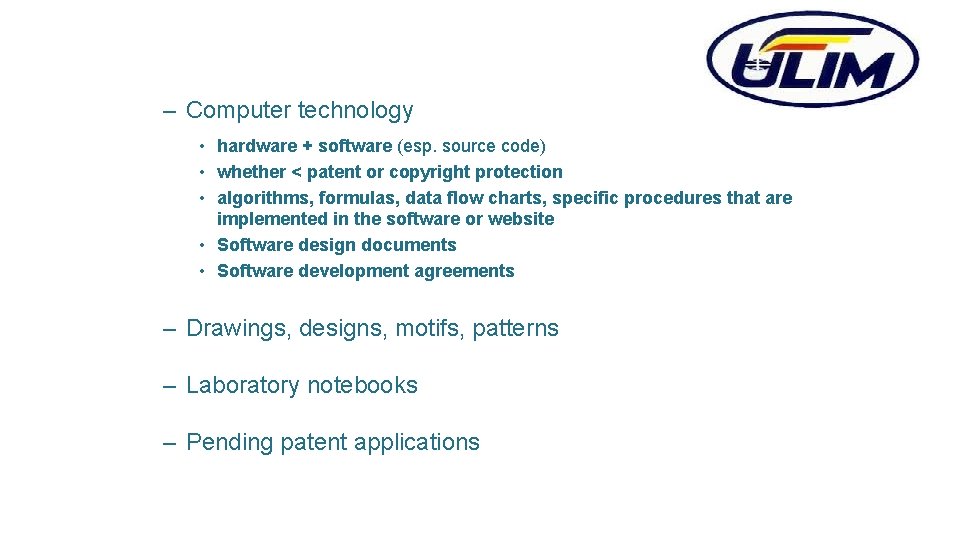 ULIM

– Computer technology

• hardware + software (esp. source code)
• whether < patent or copyright protection
• algorithms, formulas, data flow charts, specific procedures that are implemented in the software or website
• Software design documents
• Software development agreements

– Drawings, designs, motifs, patterns

– Laboratory notebooks

– Pending patent applications